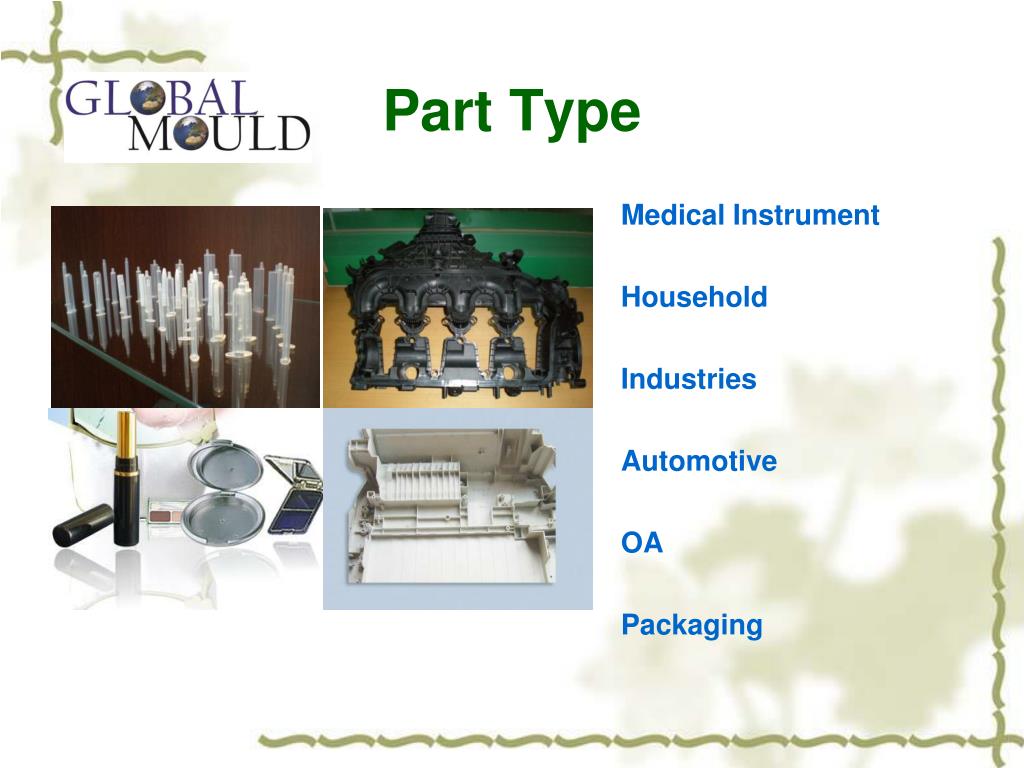 GLOBAL MOULD

Part Type

Medical Instrument

Household

Industries

Automotive

OA

Packaging